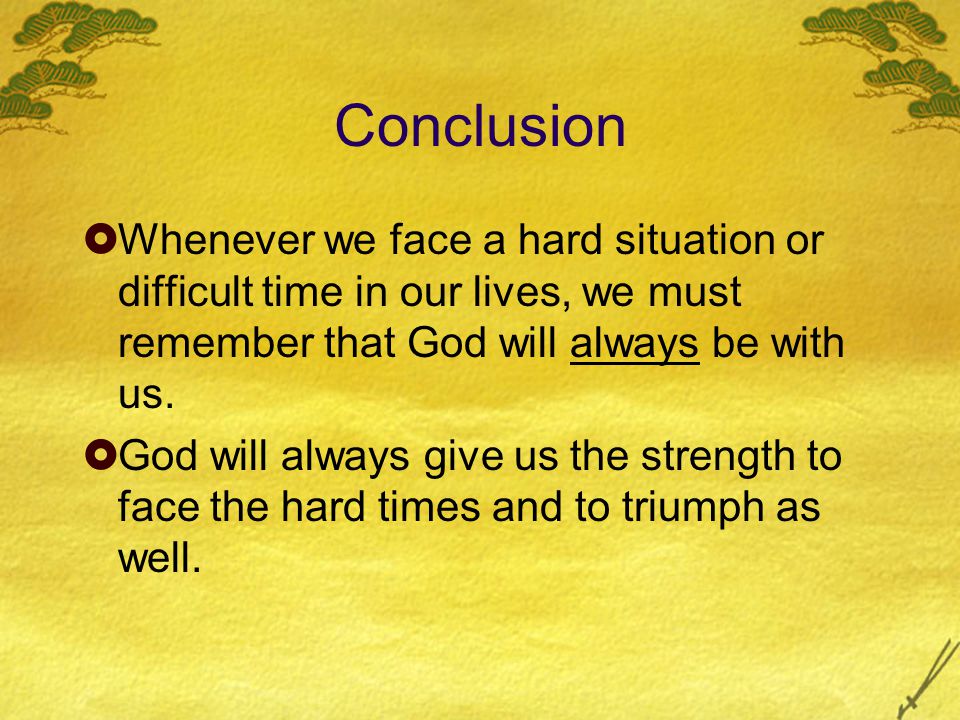 Conclusion

Whenever we face a hard situation or difficult time in our lives, we must remember that God will always be with us.

God will always give us the strength to face the hard times and to triumph as well.